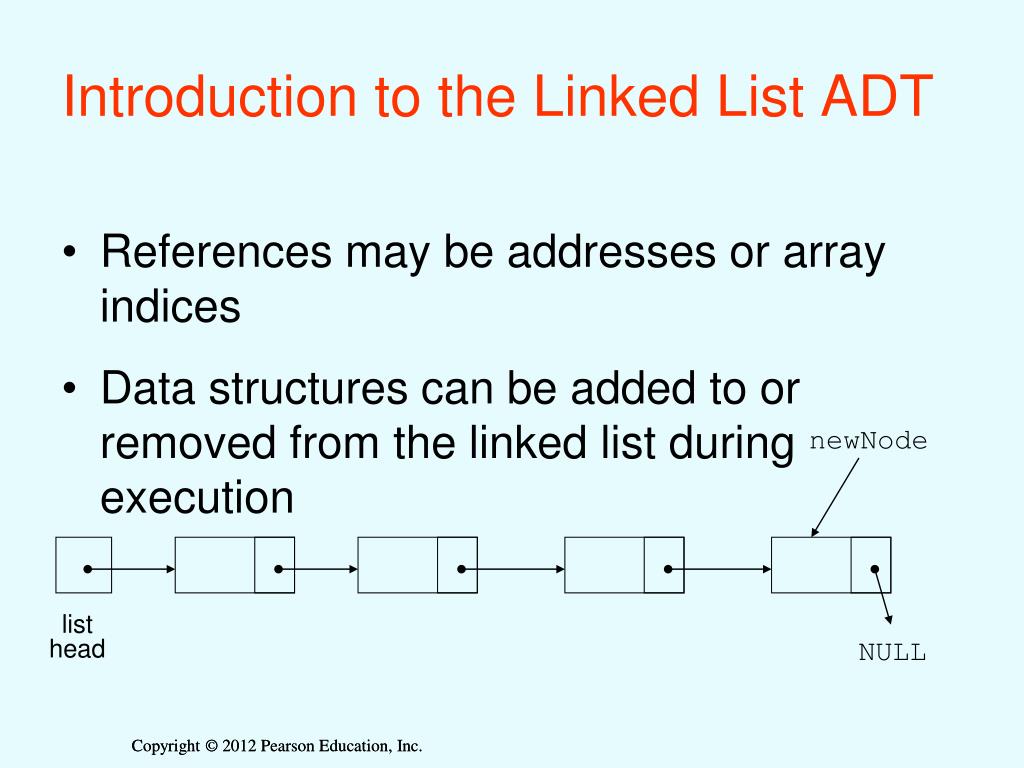 Introduction to the Linked List ADT

• References may be addresses or array indices

• Data structures can be added to or removed from the linked list during execution

newNode

list head

NULL

Copyright © 2012 Pearson Education, Inc.